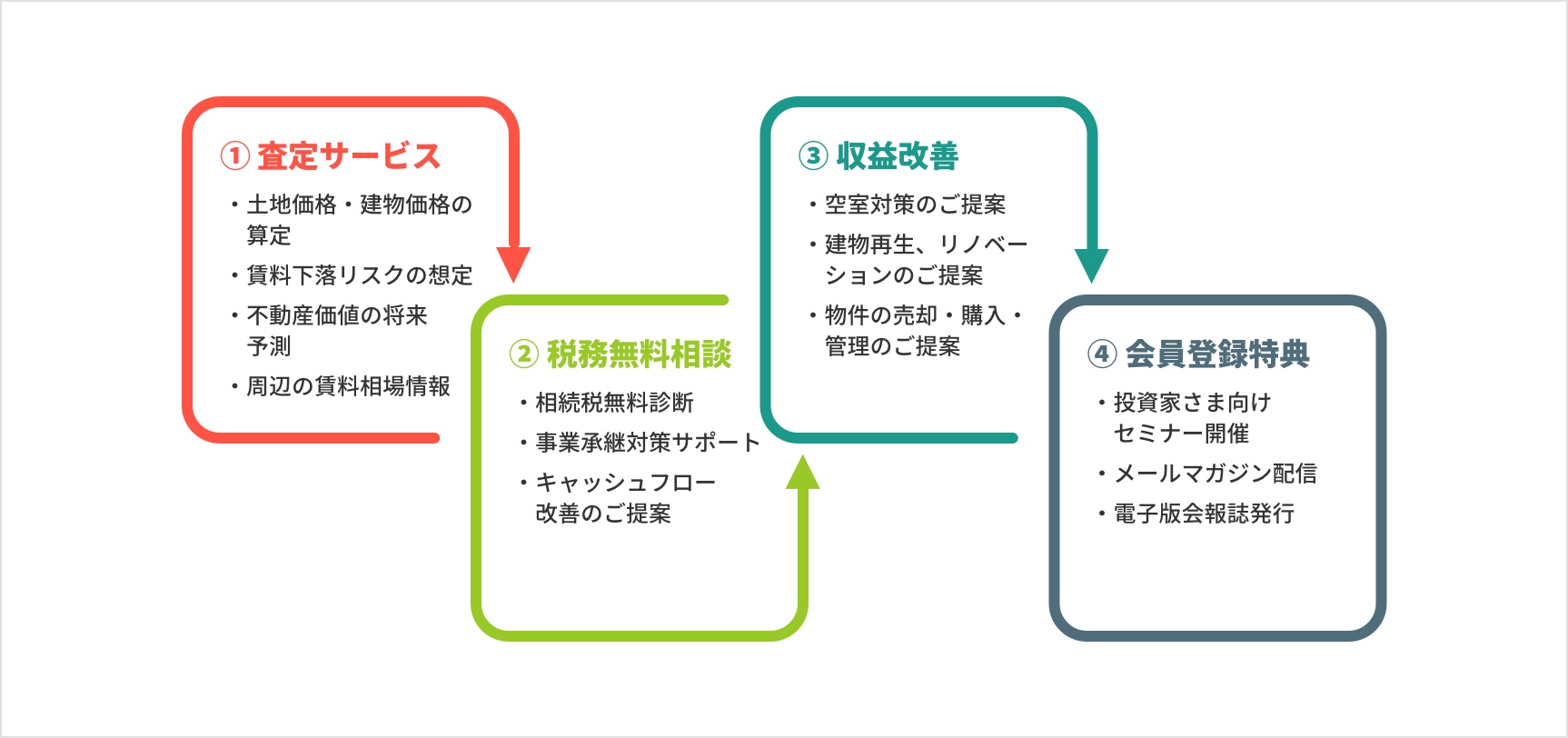 ① 査定サービス

・土地価格・建物価格の算定
・賃料下落リスクの想定
・不動産価値の将来予測
・周辺の賃料相場情報

② 税務無料相談

・相続税無料診断
・事業承継対策サポート
・キャッシュフロー改善のご提案

③ 収益改善

・空室対策のご提案
・建物再生、リノベーションのご提案
・物件の売却・購入・管理のご提案

④ 会員登録特典

・投資家さま向けセミナー開催
・メールマガジン配信
・電子版会報誌発行